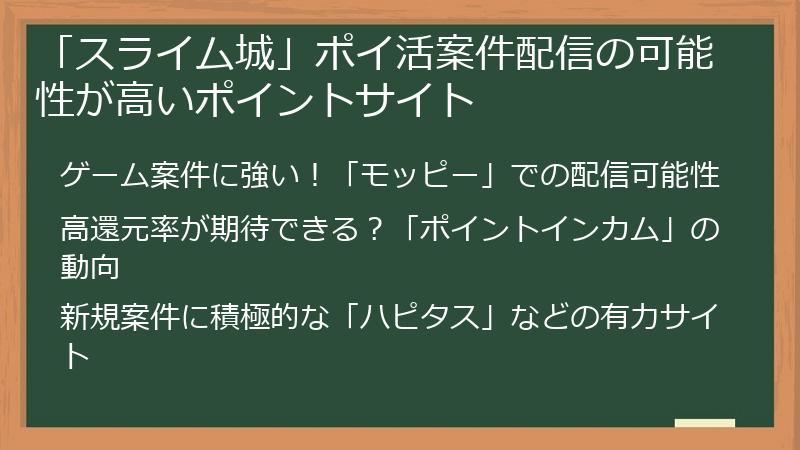 「スライム城」ポイ活案件配信の可能性が高いポイントサイト

ゲーム案件に強い！「モッピー」での配信可能性

高還元率が期待できる？「ポイントインカム」の動向

新規案件に積極的な「ハピタス」などの有力サイト